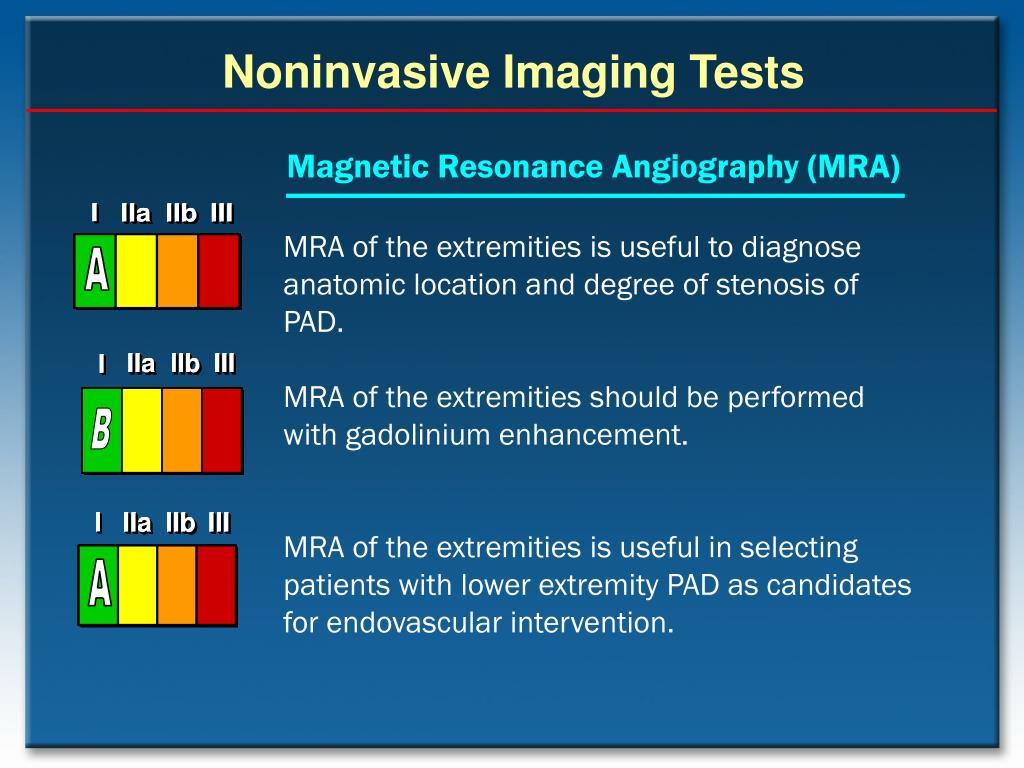 Noninvasive Imaging Tests

Magnetic Resonance Angiography (MRA)

I IIa IIb III

A

MRA of the extremities is useful to diagnose anatomic location and degree of stenosis of PAD.

I IIa IIb III

B

MRA of the extremities should be performed with gadolinium enhancement.

I IIa IIb III

A

MRA of the extremities is useful in selecting patients with lower extremity PAD as candidates for endovascular intervention.